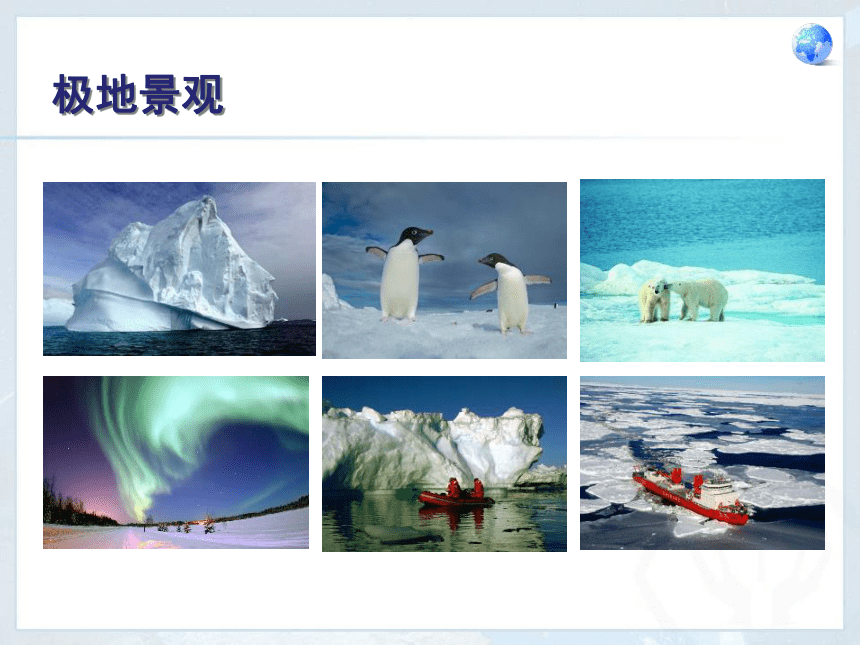 极地景观